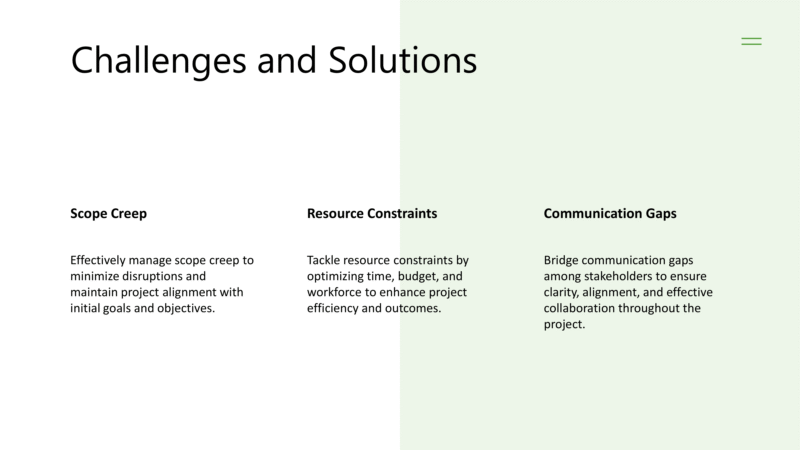 Challenges and Solutions

Scope Creep

Effectively manage scope creep to minimize disruptions and maintain project alignment with initial goals and objectives.

Resource Constraints

Tackle resource constraints by optimizing time, budget, and workforce to enhance project efficiency and outcomes.

Communication Gaps

Bridge communication gaps among stakeholders to ensure clarity, alignment, and effective collaboration throughout the project.